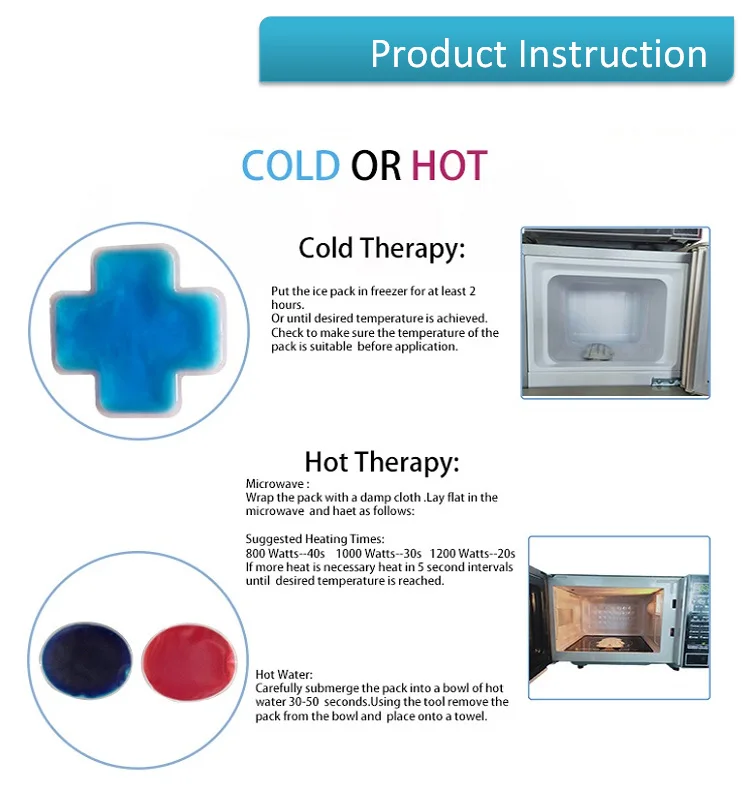 Product Instruction

COLD OR HOT

Cold Therapy:

Put the ice pack in freezer for at least 2 hours.
Or until desired temperature is achieved.
Check to make sure the temperature of the pack is suitable before application.

Hot Therapy:

Microwave :
Wrap the pack with a damp cloth .Lay flat in the microwave and haet as follows:

Suggested Heating Times:
800 Watts--40s 1000 Watts--30s 1200 Watts--20s
If more heat is necessary heat in 5 second intervals until desired temperature is reached.

Hot Water:
Carefully submerge the pack into a bowl of hot water 30-50 seconds.Using the tool remove the pack from the bowl and place onto a towel.